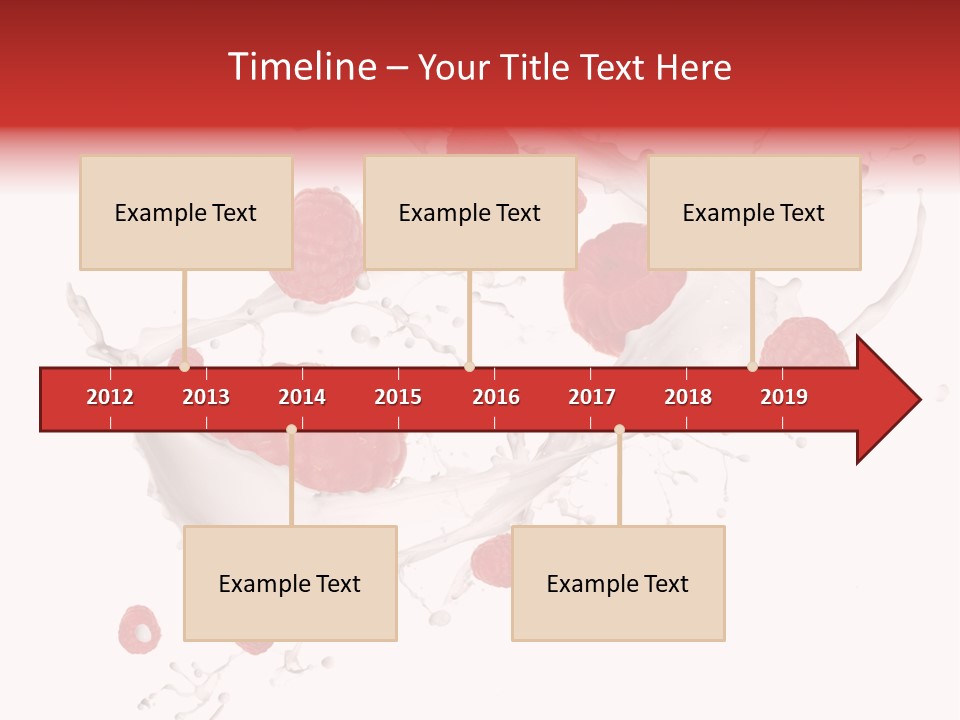 Timeline – Your Title Text Here

Example Text

Example Text

Example Text

2012 2013 2014 2015 2016 2017 2018 2019

Example Text

Example Text